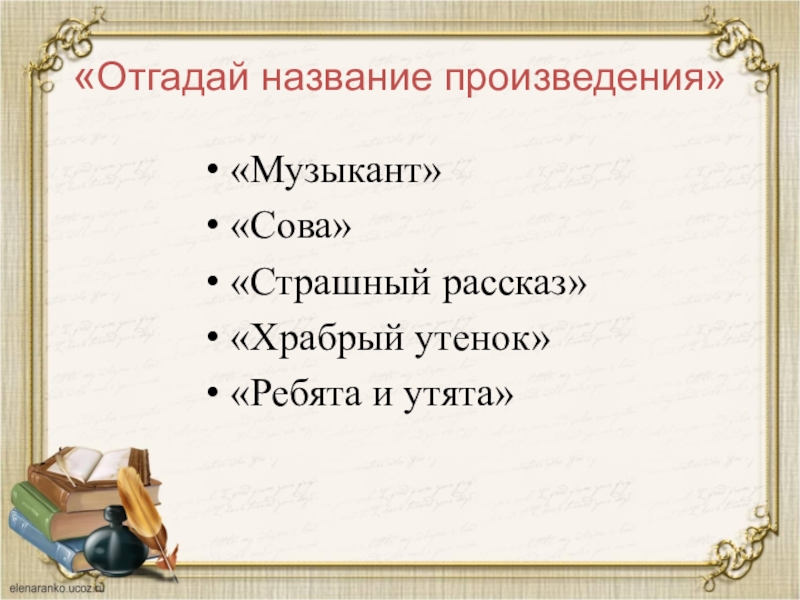 «Отгадай название произведения»

• «Музыкант»
• «Сова»
• «Страшный рассказ»
• «Храбрый утенок»
• «Ребята и утята»

elenaranko.ucoz.ru